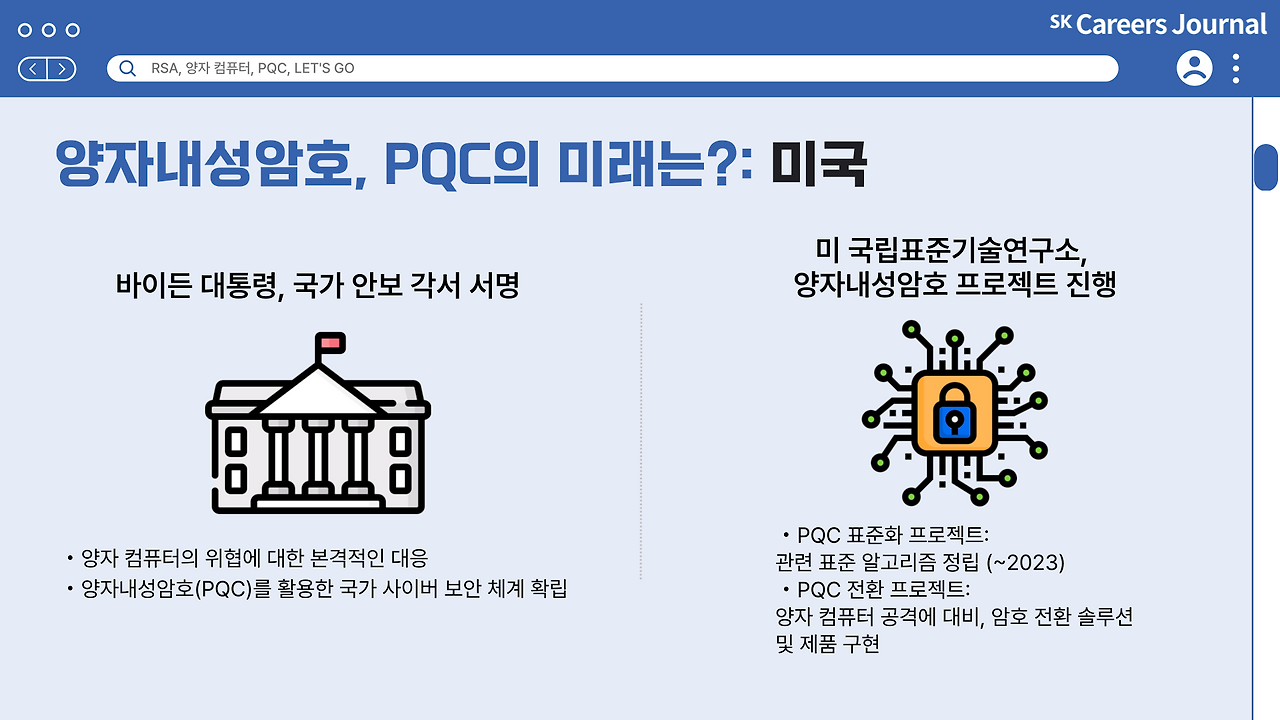 SK Careers Journal

RSA, 양자 컴퓨터, PQC, LET'S GO

양자내성암호, PQC의 미래는?: 미국

바이든 대통령, 국가 안보 각서 서명

• 양자 컴퓨터의 위협에 대한 본격적인 대응
• 양자내성암호(PQC)를 활용한 국가 사이버 보안 체계 확립

미 국립표준기술연구소, 양자내성암호 프로젝트 진행

• PQC 표준화 프로젝트: 관련 표준 알고리즘 정립 (~2023)
• PQC 전환 프로젝트: 양자 컴퓨터 공격에 대비, 암호 전환 솔루션 및 제품 구현